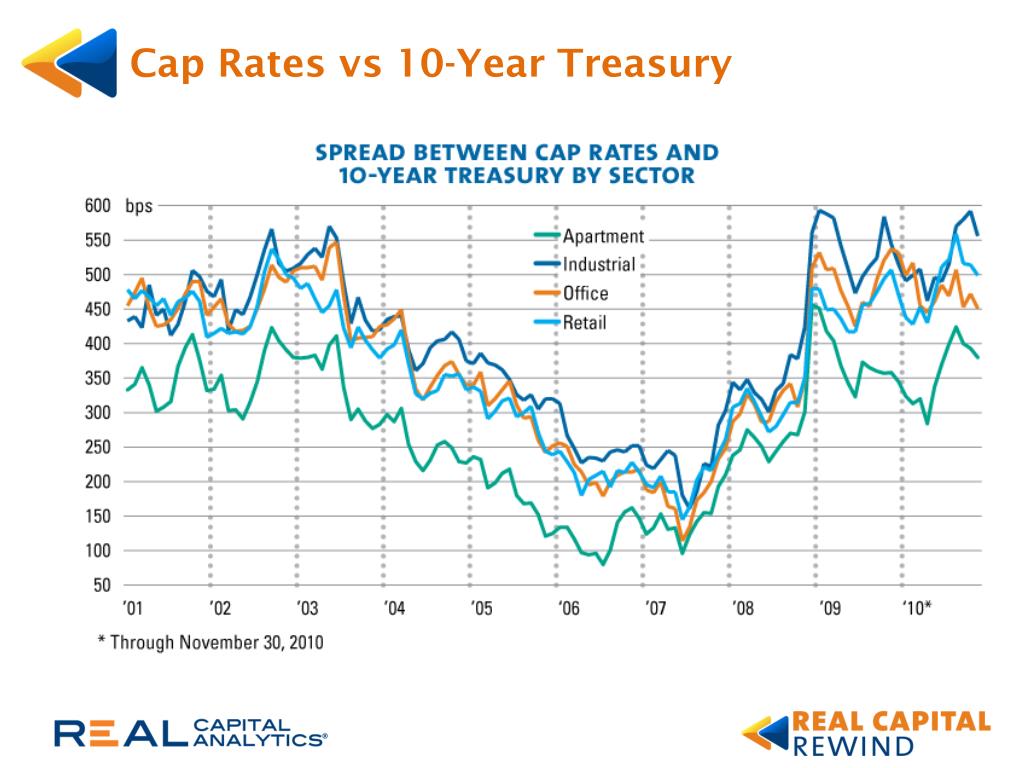 Cap Rates vs 10-Year Treasury

SPREAD BETWEEN CAP RATES AND 10-YEAR TREASURY BY SECTOR

600 bps
550
500
450
400
350
300
250
200
150
100
50

Apartment
Industrial
Office
Retail

'01 '02 '03 '04 '05 '06 '07 '08 '09 '10*

* Through November 30, 2010

REAL CAPITAL ANALYTICS®

REAL CAPITAL REWIND